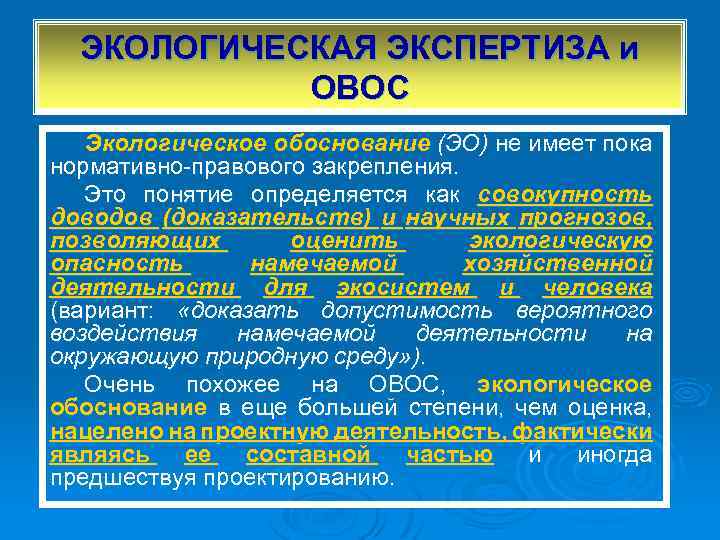 ЭКОЛОГИЧЕСКАЯ ЭКСПЕРТИЗА и ОВОС

Экологическое обоснование (ЭО) не имеет пока нормативно-правового закрепления.

Это понятие определяется как совокупность доводов (доказательств) и научных прогнозов, позволяющих оценить экологическую опасность намечаемой хозяйственной деятельности для экосистем и человека (вариант: «доказать допустимость вероятного воздействия намечаемой деятельности на окружающую природную среду»).

Очень похожее на ОВОС, экологическое обоснование в еще большей степени, чем оценка, нацелено на проектную деятельность, фактически являясь ее составной частью и иногда предшествуя проектированию.